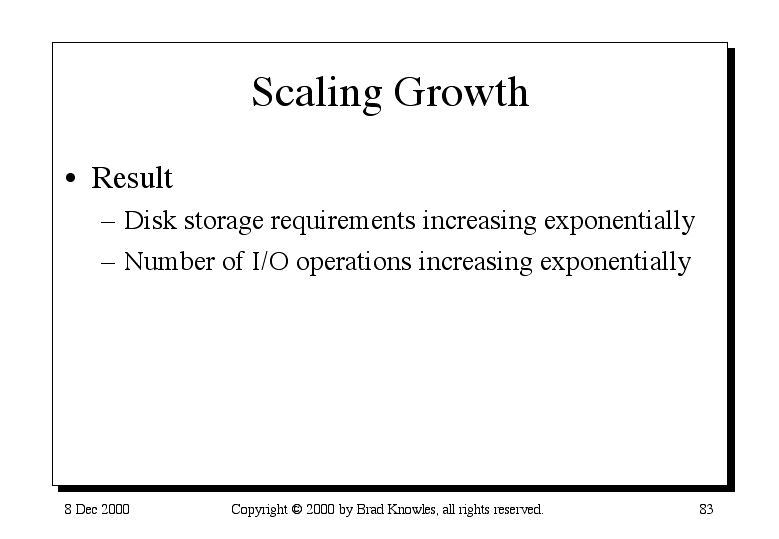 Scaling Growth

• Result
– Disk storage requirements increasing exponentially
– Number of I/O operations increasing exponentially

8 Dec 2000

Copyright © 2000 by Brad Knowles, all rights reserved.

83